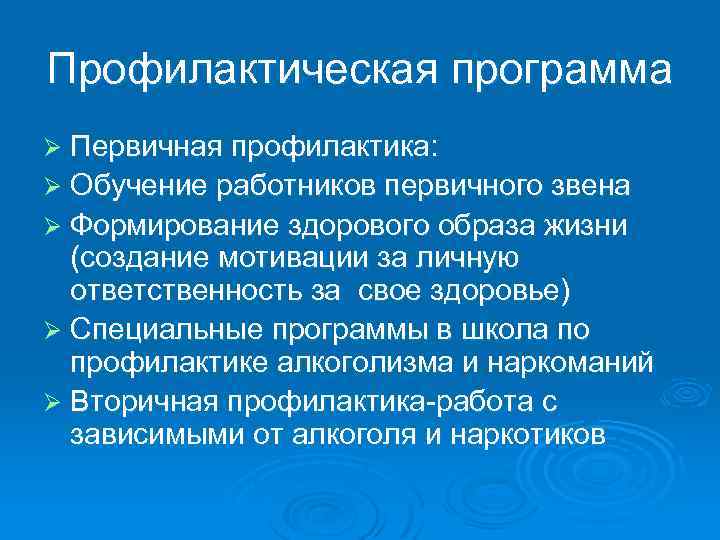 Профилактическая программа

➢ Первичная профилактика:
➢ Обучение работников первичного звена
➢ Формирование здорового образа жизни (создание мотивации за личную ответственность за  свое здоровье)
➢ Специальные программы в школа по профилактике алкоголизма и наркоманий
➢ Вторичная профилактика-работа с зависимыми от алкоголя и наркотиков